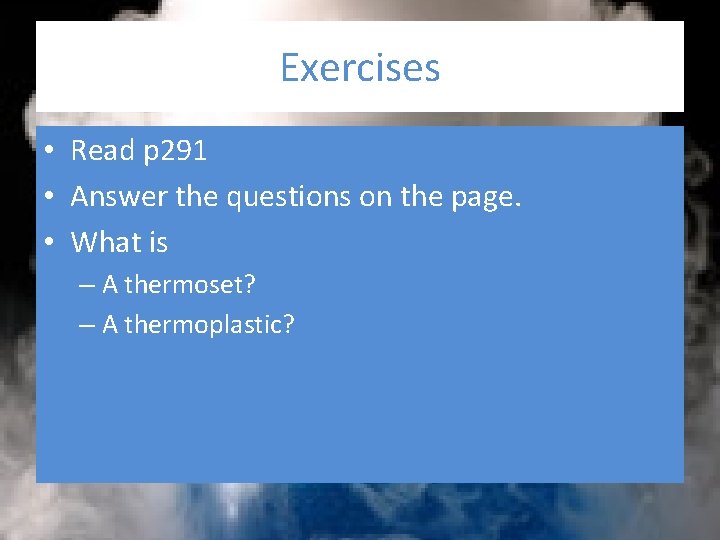 Exercises

• Read p291
• Answer the questions on the page.
• What is
– A thermoset?
– A thermoplastic?